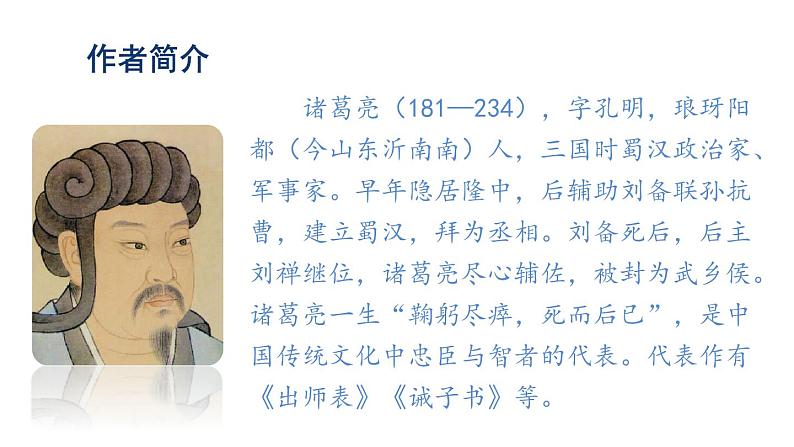 作者简介

诸葛亮（181—234），字孔明，琅玡阳都（今山东沂南南）人，三国时蜀汉政治家、军事家。早年隐居隆中，后辅助刘备联孙抗曹，建立蜀汉，拜为丞相。刘备死后，后主刘禅继位，诸葛亮尽心辅佐，被封为武乡侯。诸葛亮一生“鞠躬尽瘁，死而后已”，是中国传统文化中忠臣与智者的代表。代表作有《出师表》《诫子书》等。